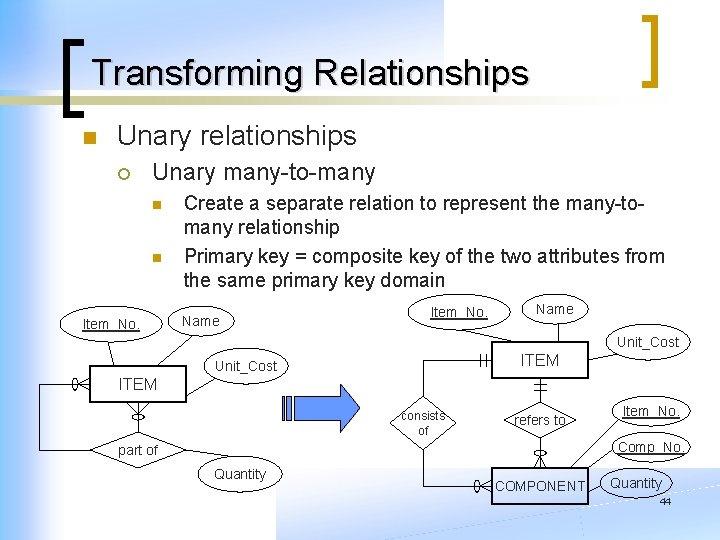 Transforming Relationships

Unary relationships

Unary many-to-many

Create a separate relation to represent the many-to-many relationship

Primary key = composite key of the two attributes from the same primary key domain

Item_No.

Name

Unit_Cost

ITEM

part of

Quantity

Item_No.

Name

Unit_Cost

ITEM

consists of

refers to

Item_No.

Comp_No.

COMPONENT

Quantity

44